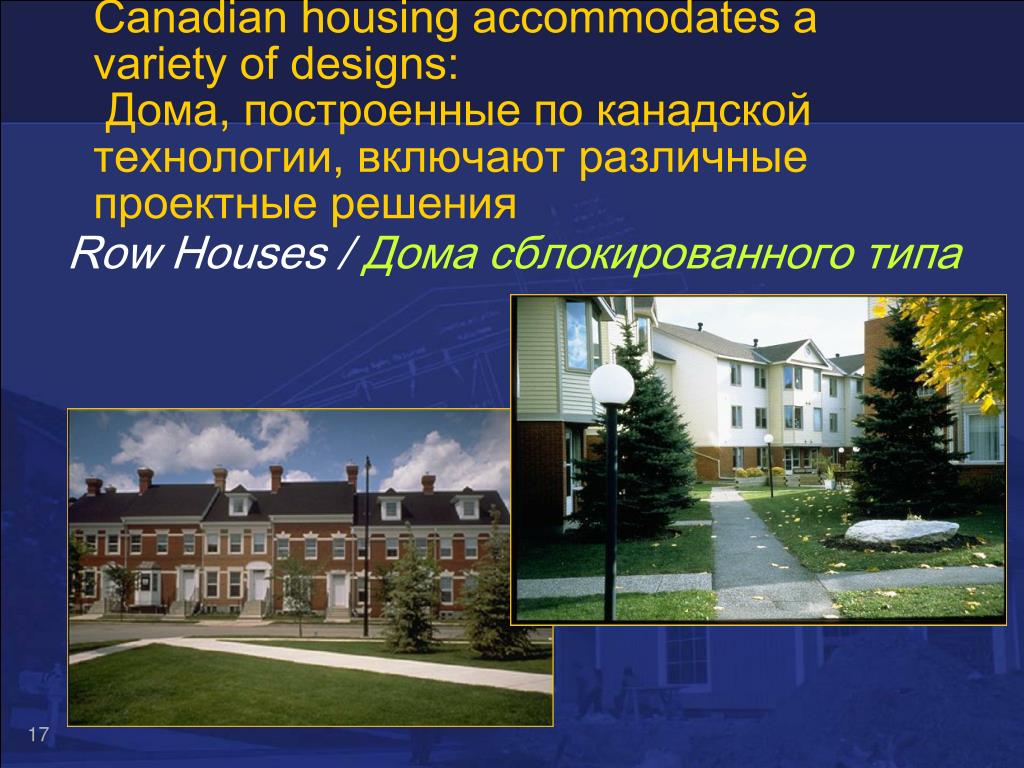 Canadian housing accommodates a variety of designs:
Дома, построенные по канадской технологии, включают различные проектные решения

Row Houses / Дома сблокированного типа

17